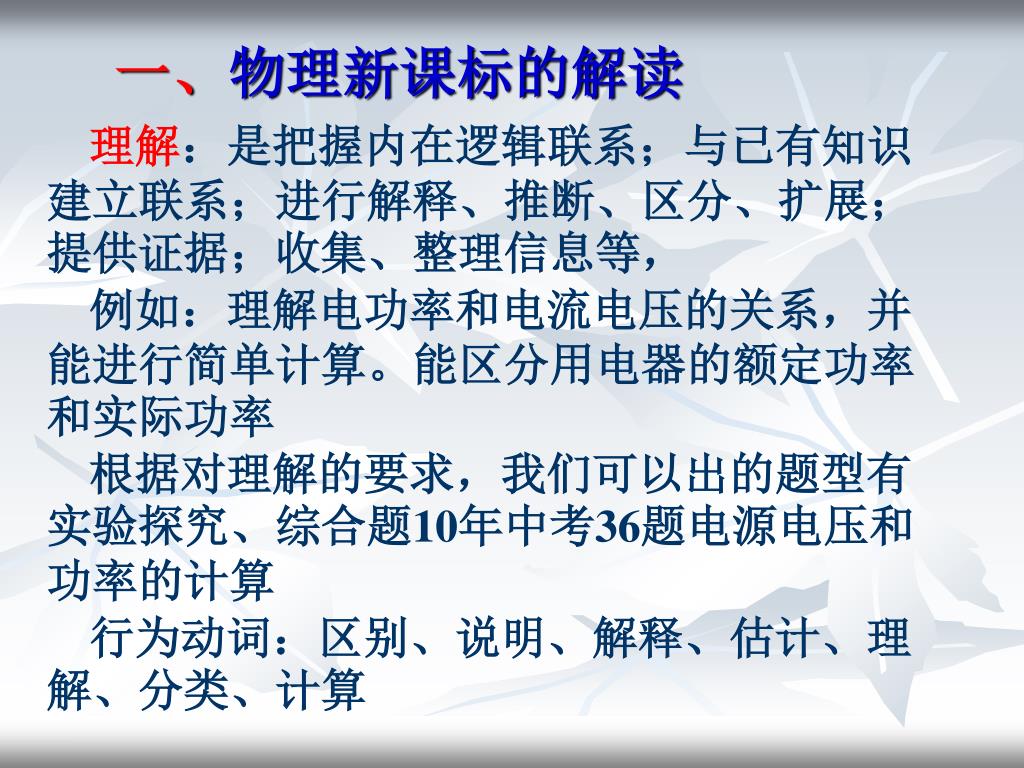 一、物理新课标的解读

理解：是把握内在逻辑联系；与已有知识建立联系；进行解释、推断、区分、扩展；提供证据；收集、整理信息等，

例如：理解电功率和电流电压的关系，并能进行简单计算。能区分用电器的额定功率和实际功率

根据对理解的要求，我们可以出的题型有实验探究、综合题10年中考36题电源电压和功率的计算

行为动词：区别、说明、解释、估计、理解、分类、计算